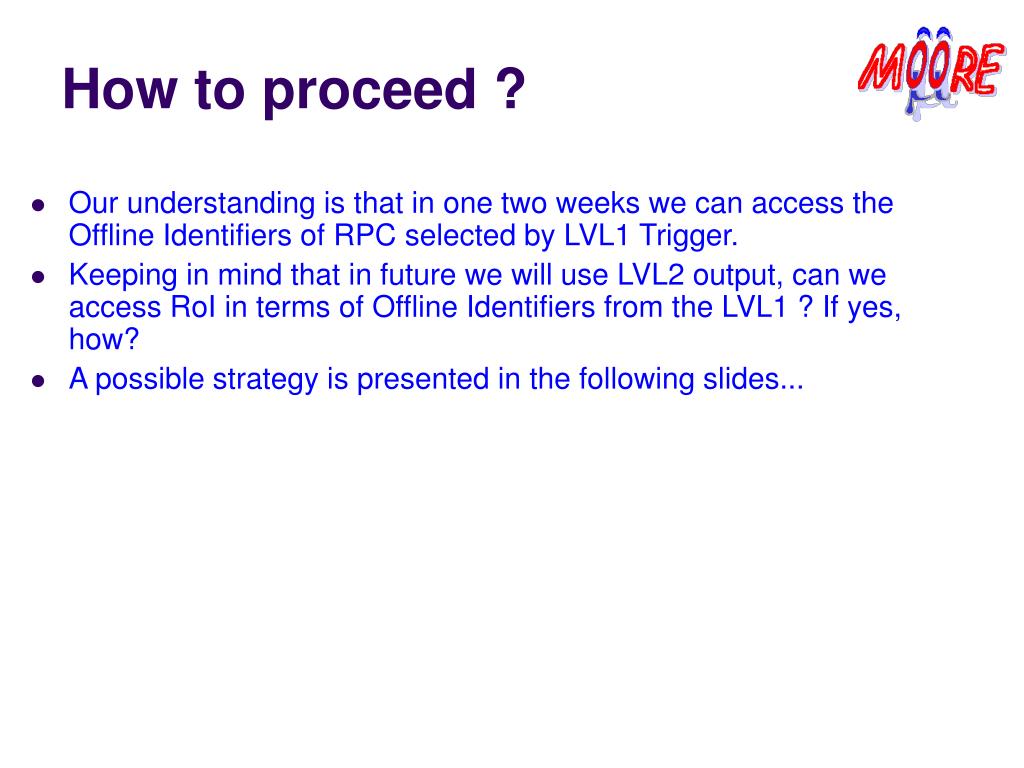 How to proceed ?

MOORE

- Our understanding is that in one two weeks we can access the Offline Identifiers of RPC selected by LVL1 Trigger.
- Keeping in mind that in future we will use LVL2 output, can we access RoI in terms of Offline Identifiers from the LVL1 ? If yes, how?
- A possible strategy is presented in the following slides...